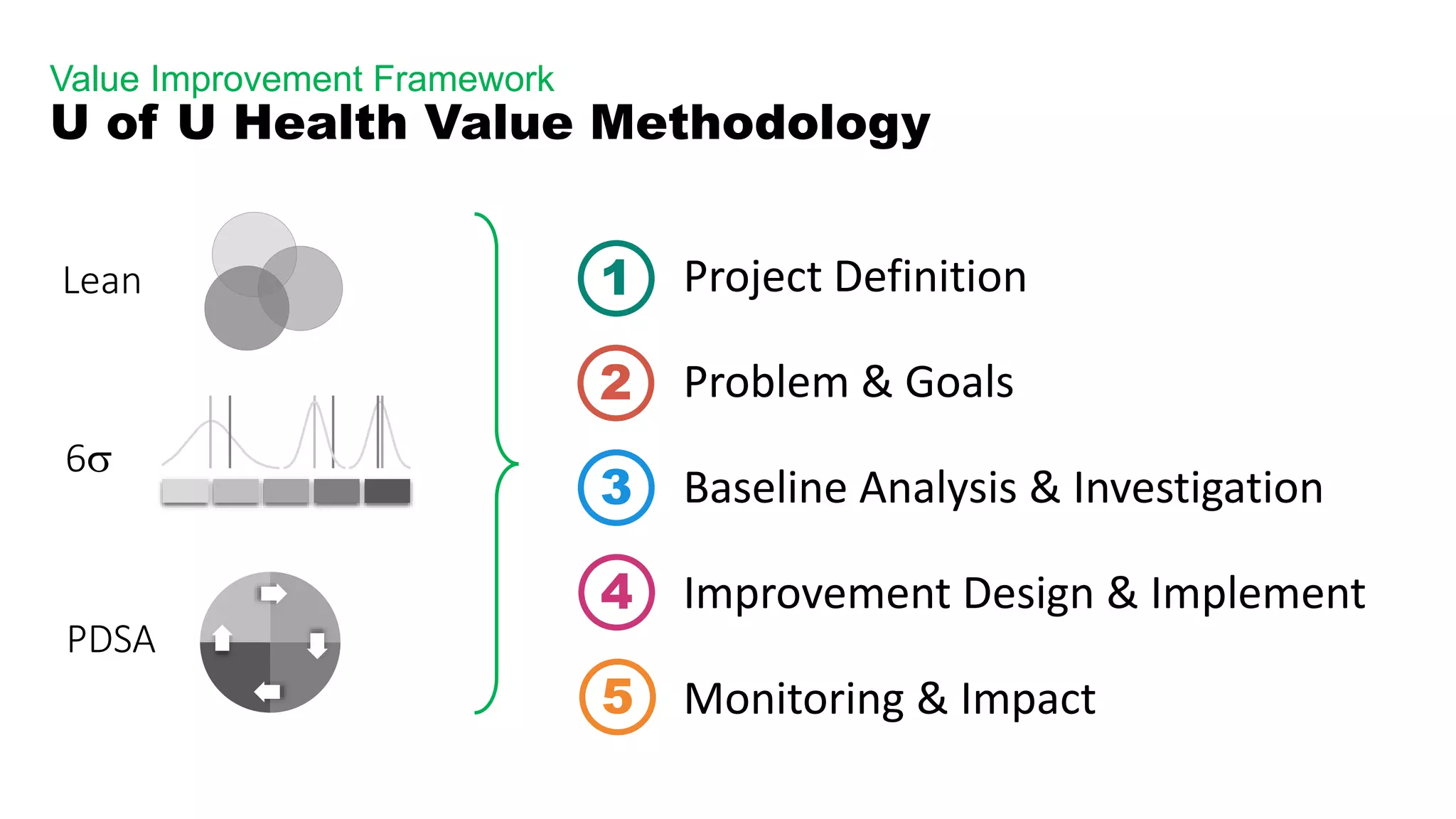 Value Improvement Framework
U of U Health Value Methodology

Lean

6σ

PDSA

1 Project Definition

2 Problem & Goals

3 Baseline Analysis & Investigation

4 Improvement Design & Implement

5 Monitoring & Impact